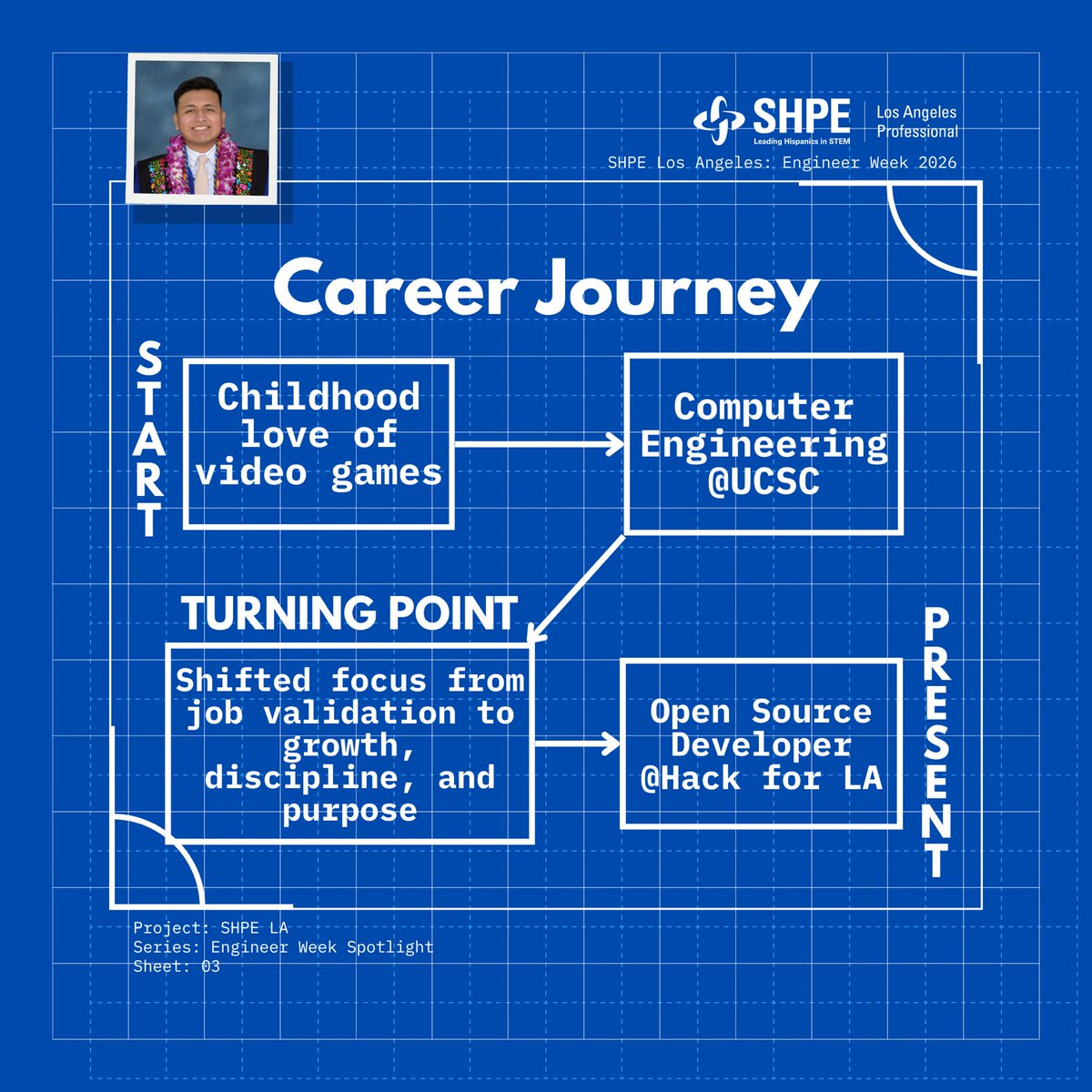 SHPE
Leading Hispanics in STEM
Los Angeles Professional

SHPE Los Angeles: Engineer Week 2026

Career Journey

START

Childhood love of video games

Computer Engineering @UCSC

TURNING POINT

Shifted focus from job validation to growth, discipline, and purpose

Open Source Developer @Hack for LA

PRESENT

Project: SHPE LA
Series: Engineer Week Spotlight
Sheet: 03